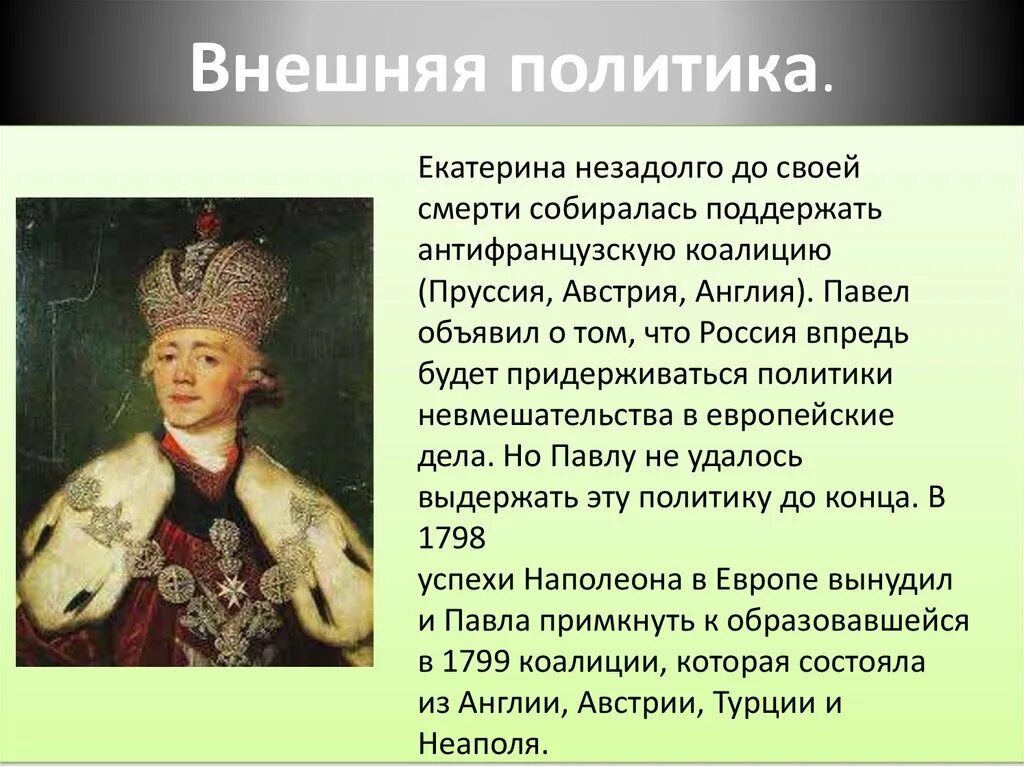 Внешняя политика.

Екатерина незадолго до своей смерти собиралась поддержать антифранцузскую коалицию (Пруссия, Австрия, Англия). Павел объявил о том, что Россия впредь будет придерживаться политики невмешательства в европейские дела. Но Павлу не удалось выдержать эту политику до конца. В 1798
успехи Наполеона в Европе вынудил и Павла примкнуть к образовавшейся в 1799 коалиции, которая состояла из Англии, Австрии, Турции и Неаполя.